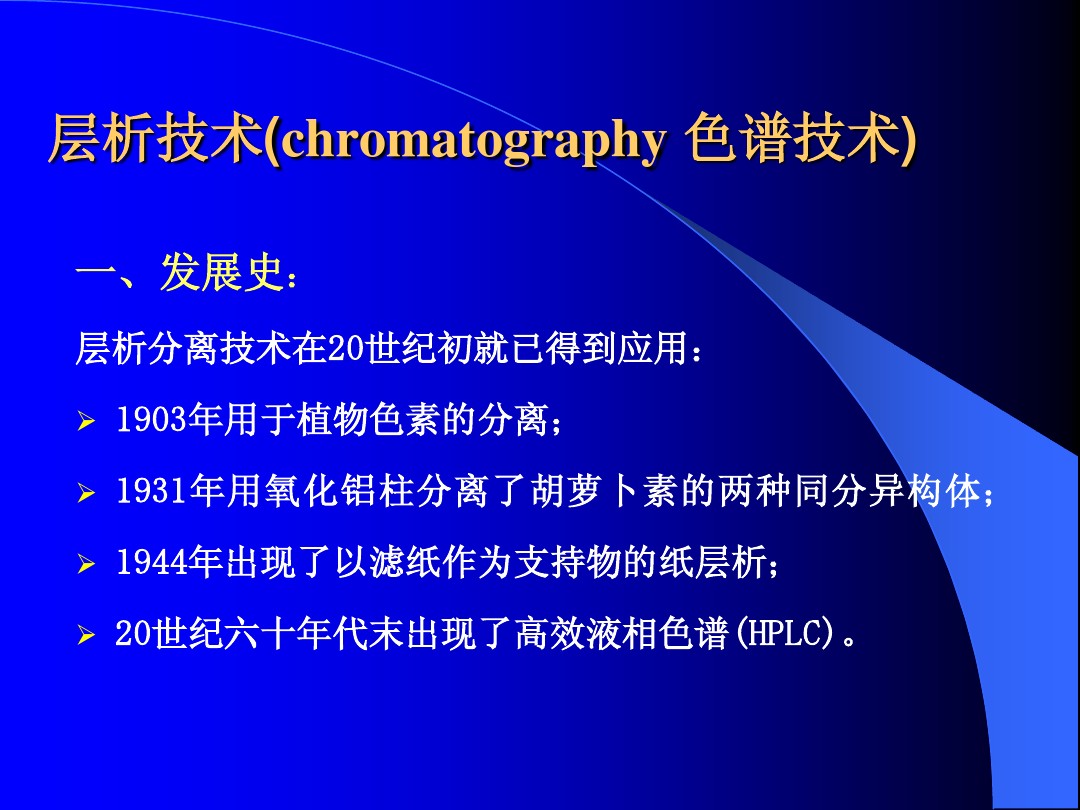 层析技术(chromatography 色谱技术)

一、发展史：

层析分离技术在20世纪初就已得到应用：

➢ 1903年用于植物色素的分离；

➢ 1931年用氧化铝柱分离了胡萝卜素的两种同分异构体；

➢ 1944年出现了以滤纸作为支持物的纸层析；

➢ 20世纪六十年代末出现了高效液相色谱(HPLC)。